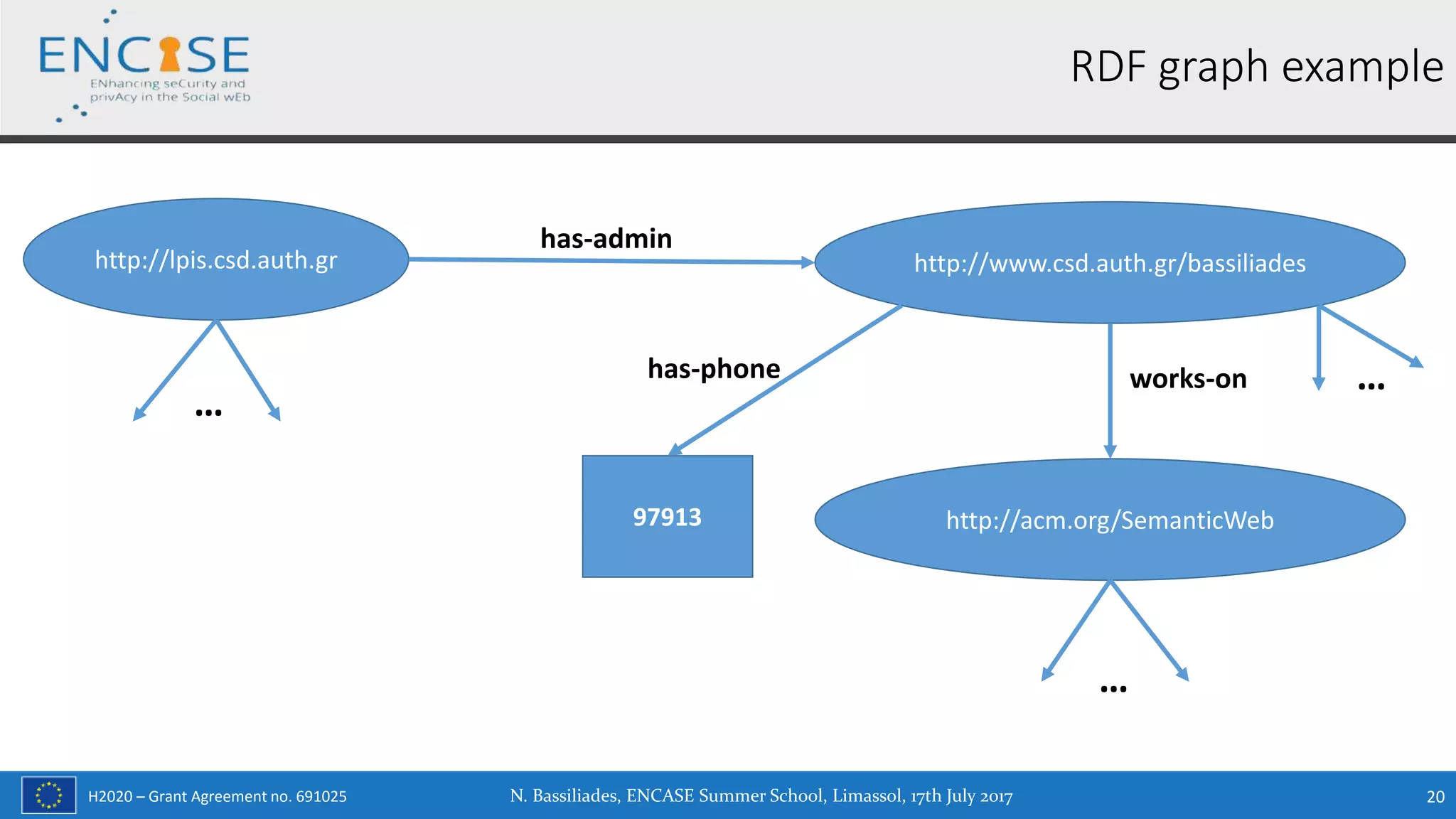 ENCASE
ENhancing seCurity and privAcy in the Social wEb

RDF graph example

http://lpis.csd.auth.gr

has-admin

http://www.csd.auth.gr/bassiliades

...

has-phone

works-on

...

97913

http://acm.org/SemanticWeb

...

H2020 – Grant Agreement no. 691025

N. Bassiliades, ENCASE Summer School, Limassol, 17th July 2017

20